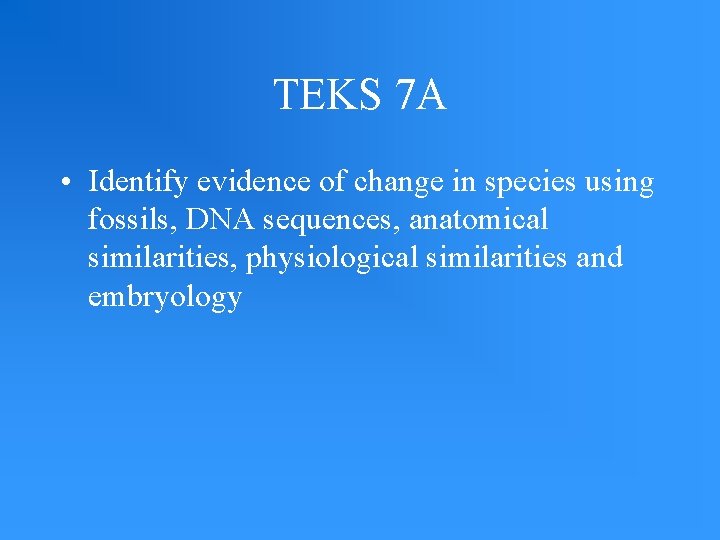 TEKS 7A

• Identify evidence of change in species using fossils, DNA sequences, anatomical similarities, physiological similarities and embryology